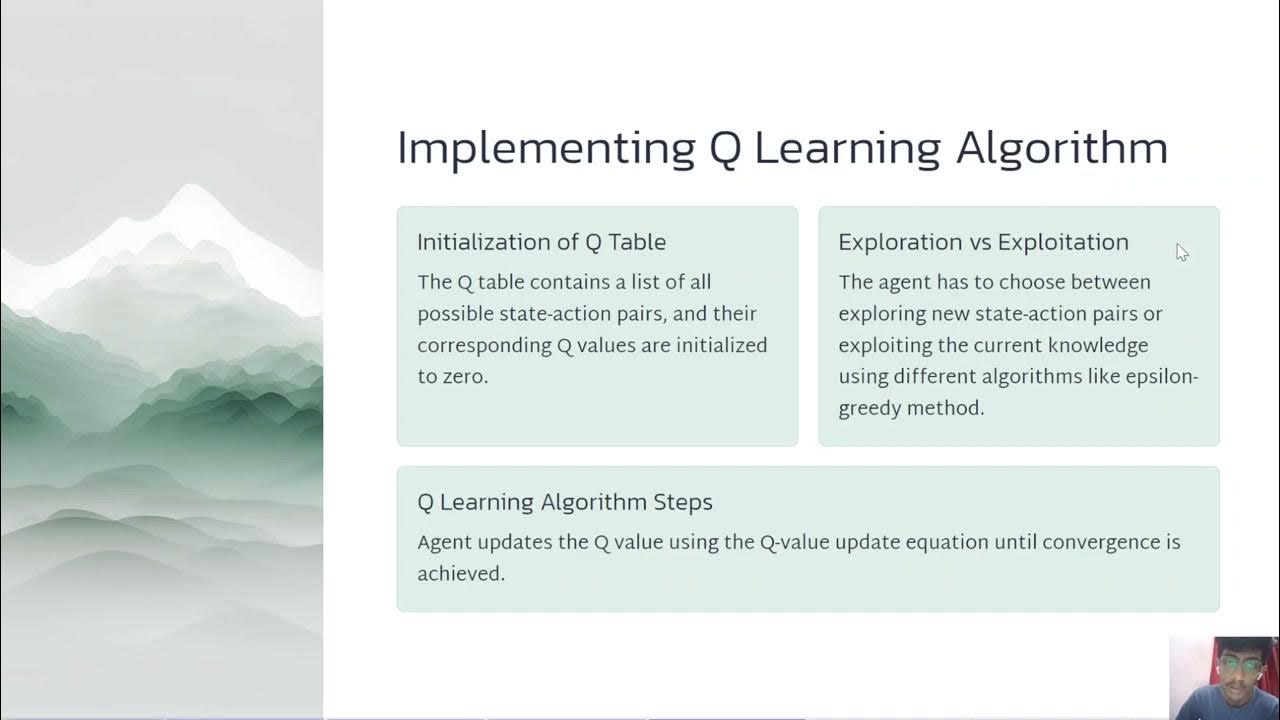 Implementing Q Learning Algorithm

Initialization of Q Table

The Q table contains a list of all possible state-action pairs, and their corresponding Q values are initialized to zero.

Exploration vs Exploitation

The agent has to choose between exploring new state-action pairs or exploiting the current knowledge using different algorithms like epsilon-greedy method.

Q Learning Algorithm Steps

Agent updates the Q value using the Q-value update equation until convergence is achieved.